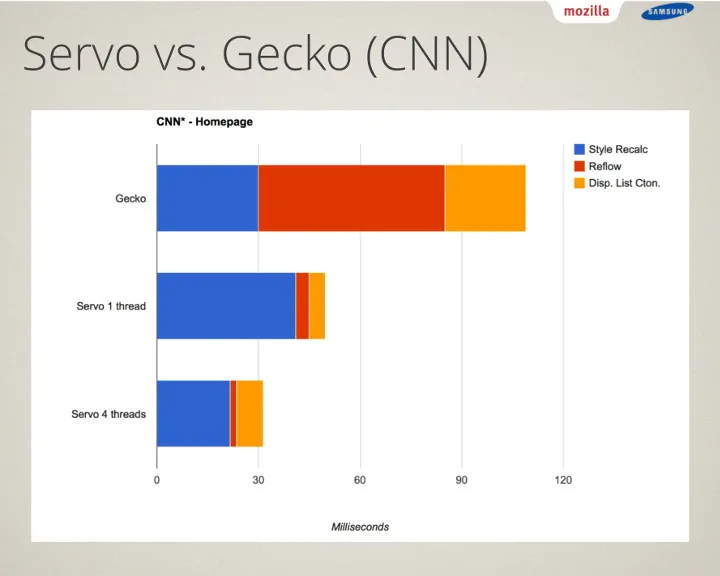 mozilla SAMSUNG

Servo vs. Gecko (CNN)

CNN* - Homepage

Style Recalc
Reflow
Disp. List Cton.

Gecko

Servo 1 thread

Servo 4 threads

0 30 60 90 120

Milliseconds